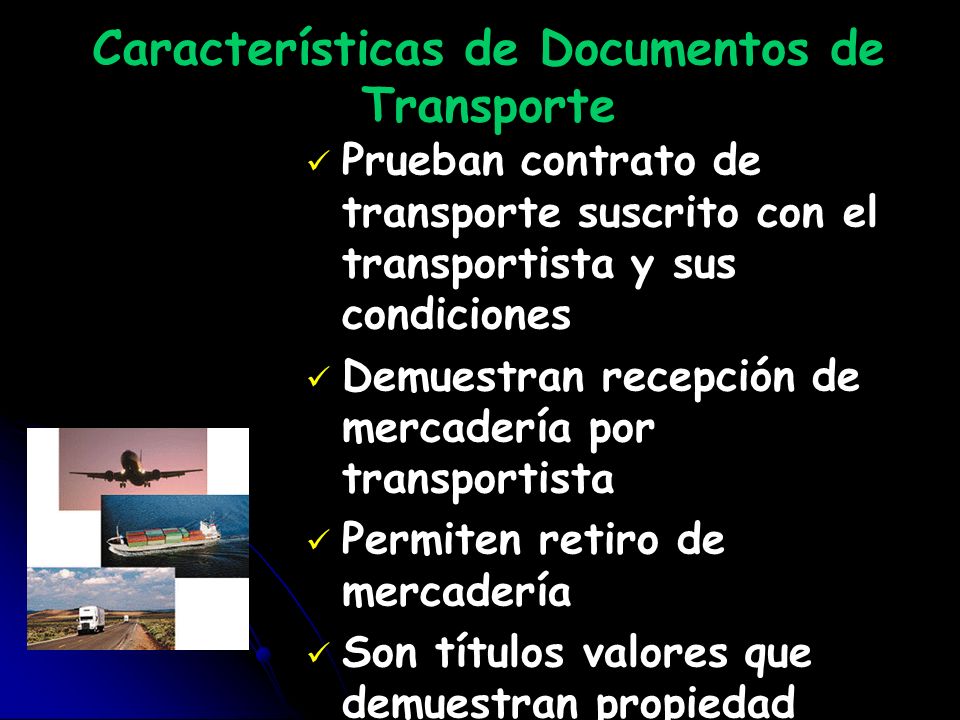 Características de Documentos de Transporte

✓ Prueban contrato de transporte suscrito con el transportista y sus condiciones

✓ Demuestran recepción de mercadería por transportista

✓ Permiten retiro de mercadería

✓ Son títulos valores que demuestran propiedad